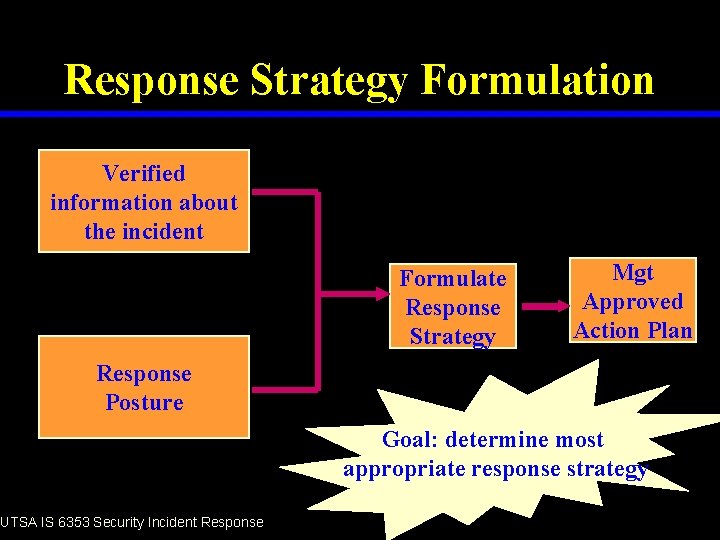 Response Strategy Formulation

Verified information about the incident

Response Posture

Formulate Response Strategy

Mgt Approved Action Plan

Goal: determine most appropriate response strategy

UTSA IS 6353 Security Incident Response